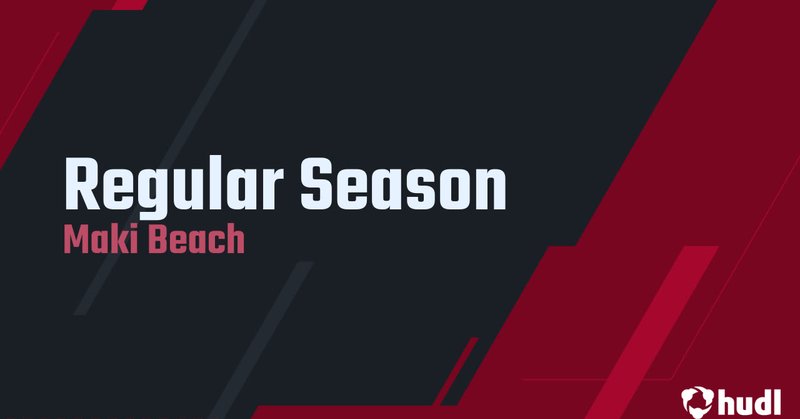 Regular Season
Maki Beach

hudl